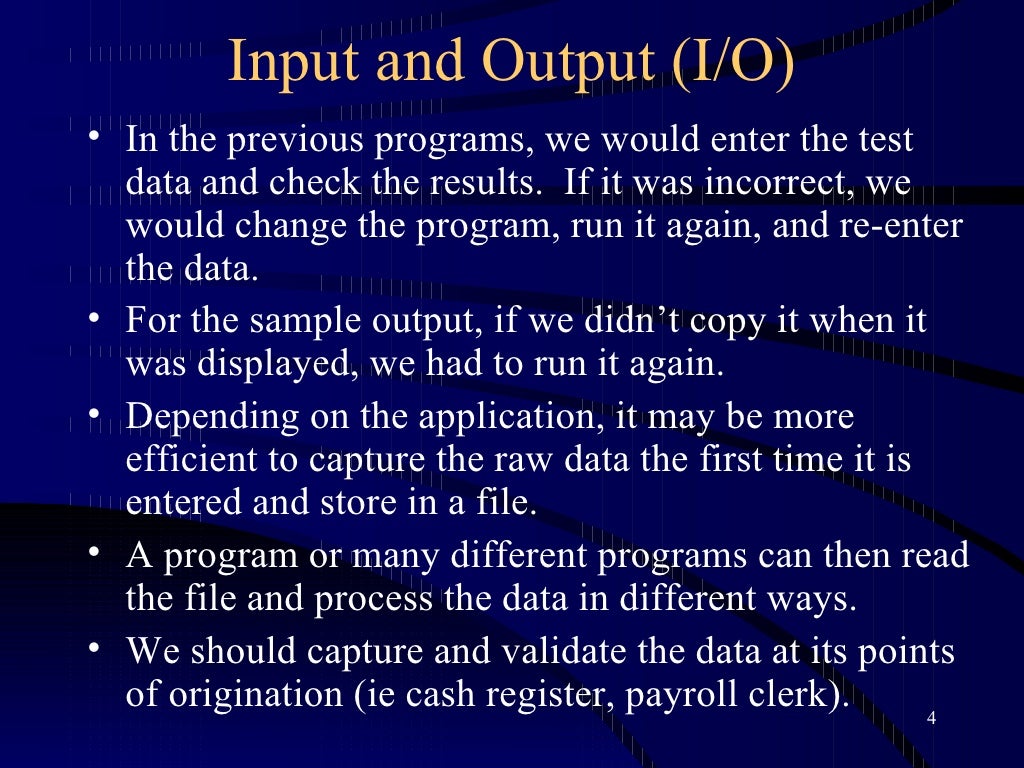 Input and Output (I/O)

• In the previous programs, we would enter the test data and check the results. If it was incorrect, we would change the program, run it again, and re-enter the data.
• For the sample output, if we didn't copy it when it was displayed, we had to run it again.
• Depending on the application, it may be more efficient to capture the raw data the first time it is entered and store in a file.
• A program or many different programs can then read the file and process the data in different ways.
• We should capture and validate the data at its points of origination (ie cash register, payroll clerk).

4